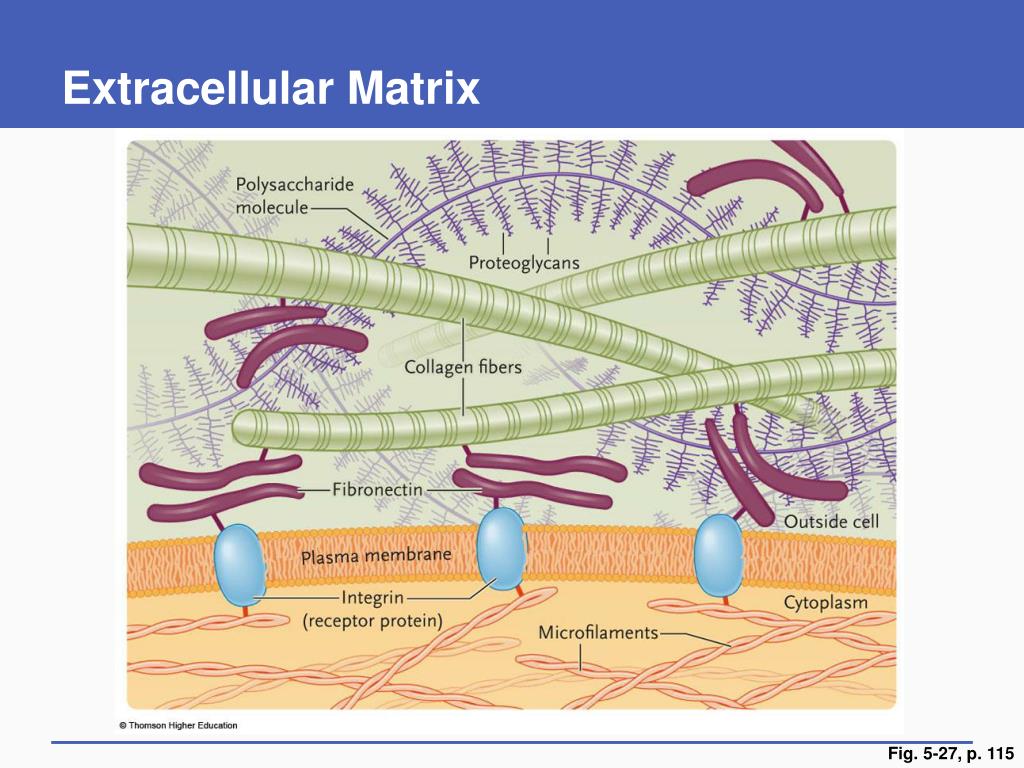 Extracellular Matrix

Polysaccharide molecule

Proteoglycans

Collagen fibers

Fibronectin

Outside cell

Plasma membrane

Integrin (receptor protein)

Cytoplasm

Microfilaments

© Thomson Higher Education

Fig. 5-27, p. 115